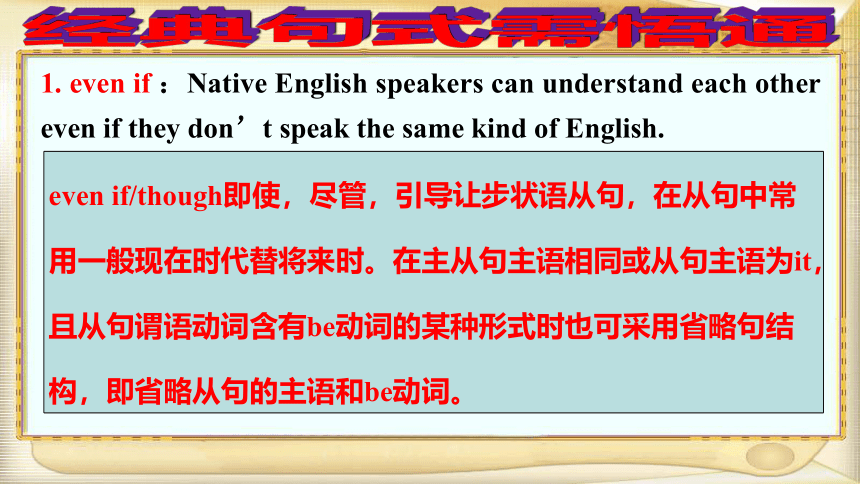 经典句式需悟通

1. even if ：Native English speakers can understand each other even if they don’t speak the same kind of English.

even if/though即使，尽管，引导让步状语从句，在从句中常用一般现在时代替将来时。在主从句主语相同或从句主语为it，且从句谓语动词含有be动词的某种形式时也可采用省略句结构，即省略从句的主语和be动词。